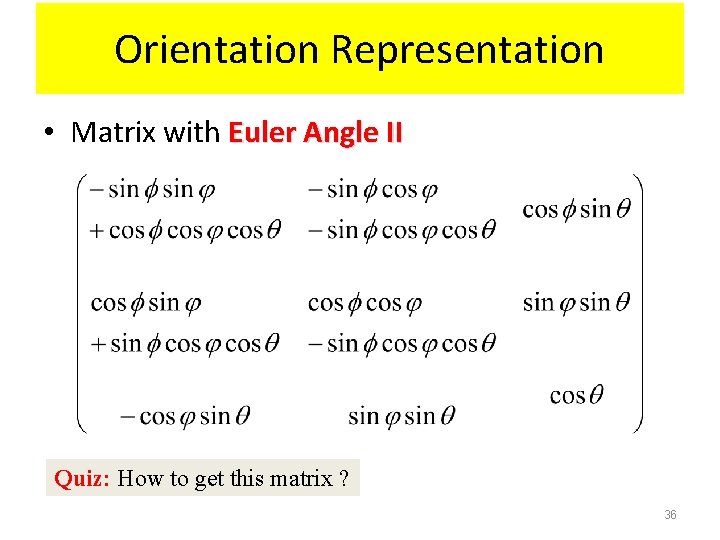 Orientation Representation

• Matrix with Euler Angle II

$\begin{pmatrix} -\sin\phi\sin\varphi + \cos\phi\cos\varphi\cos\theta & -\sin\phi\cos\varphi - \sin\phi\cos\varphi\cos\theta & \cos\phi\sin\theta \\ \cos\phi\sin\varphi + \sin\phi\cos\varphi\cos\theta & \cos\phi\cos\varphi - \sin\phi\cos\varphi\cos\theta & \sin\varphi\sin\theta \\ -\cos\varphi\sin\theta & \sin\varphi\sin\theta & \cos\theta \end{pmatrix}$

Quiz: How to get this matrix ?

36